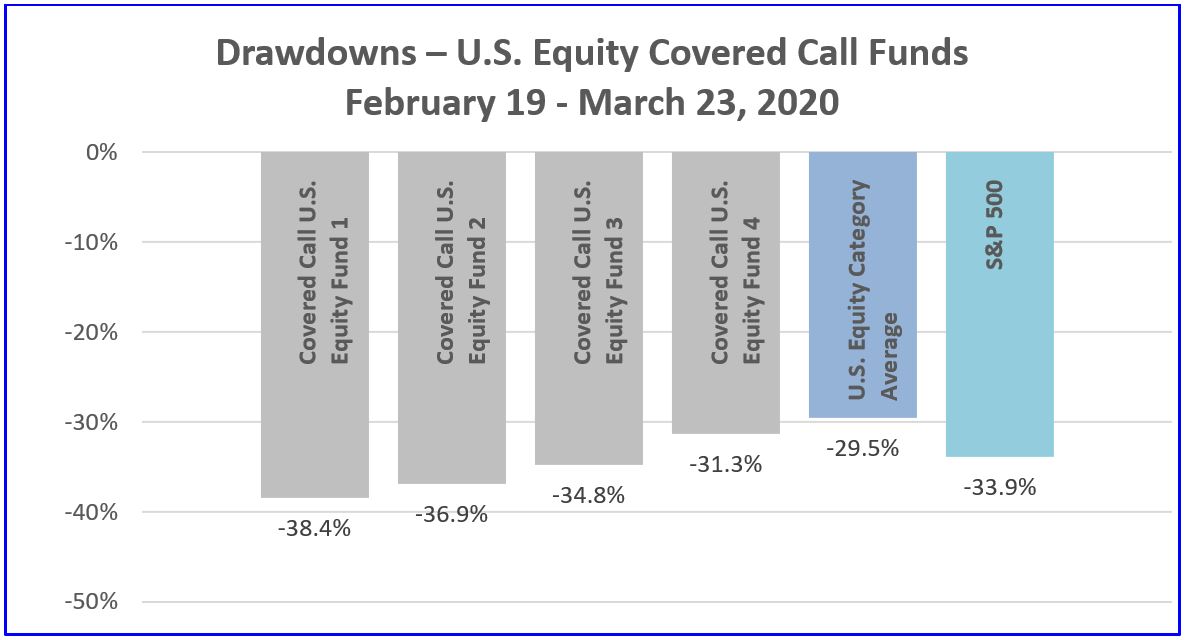 Drawdowns – U.S. Equity Covered Call Funds
February 19 - March 23, 2020

0%
-10%
-20%
-30%
-40%
-50%

Covered Call U.S. Equity Fund 1
-38.4%

Covered Call U.S. Equity Fund 2
-36.9%

Covered Call U.S. Equity Fund 3
-34.8%

Covered Call U.S. Equity Fund 4
-31.3%

U.S. Equity Category Average
-29.5%

S&P 500
-33.9%